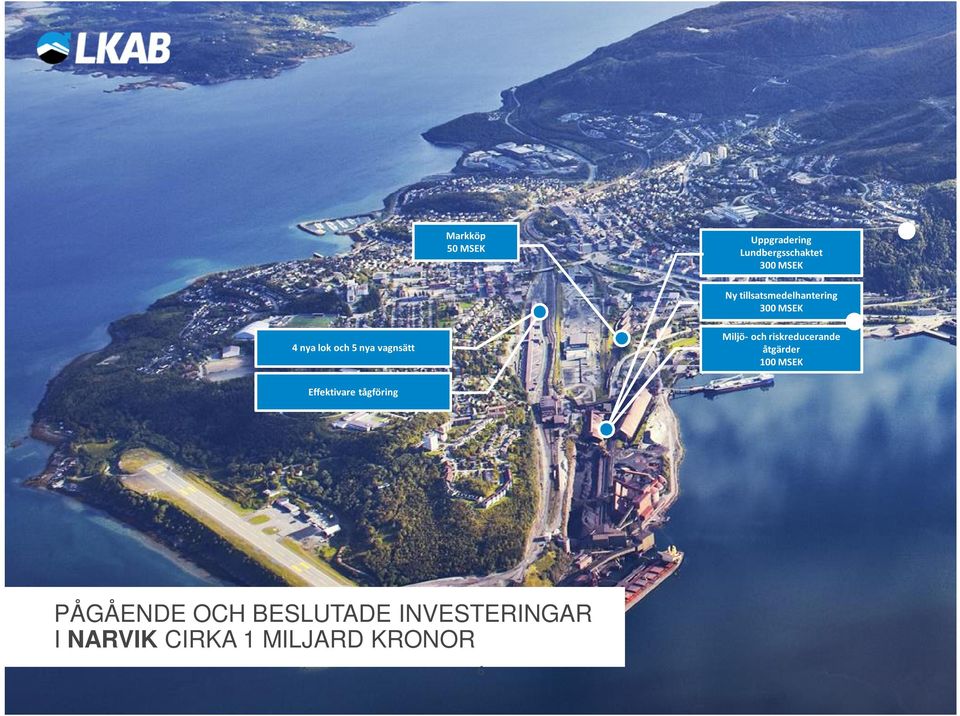 LKAB

Markköp
50 MSEK

Uppgradering
Lundbergsschaktet
300 MSEK

Ny tillsatsmedelhantering
300 MSEK

Miljö- och riskreducerande åtgärder
100 MSEK

4 nya lok och 5 nya vagnsätt

Effektivare tågföring

PÅGÅENDE OCH BESLUTADE INVESTERINGAR I NARVIK CIRKA 1 MILJARD KRONOR